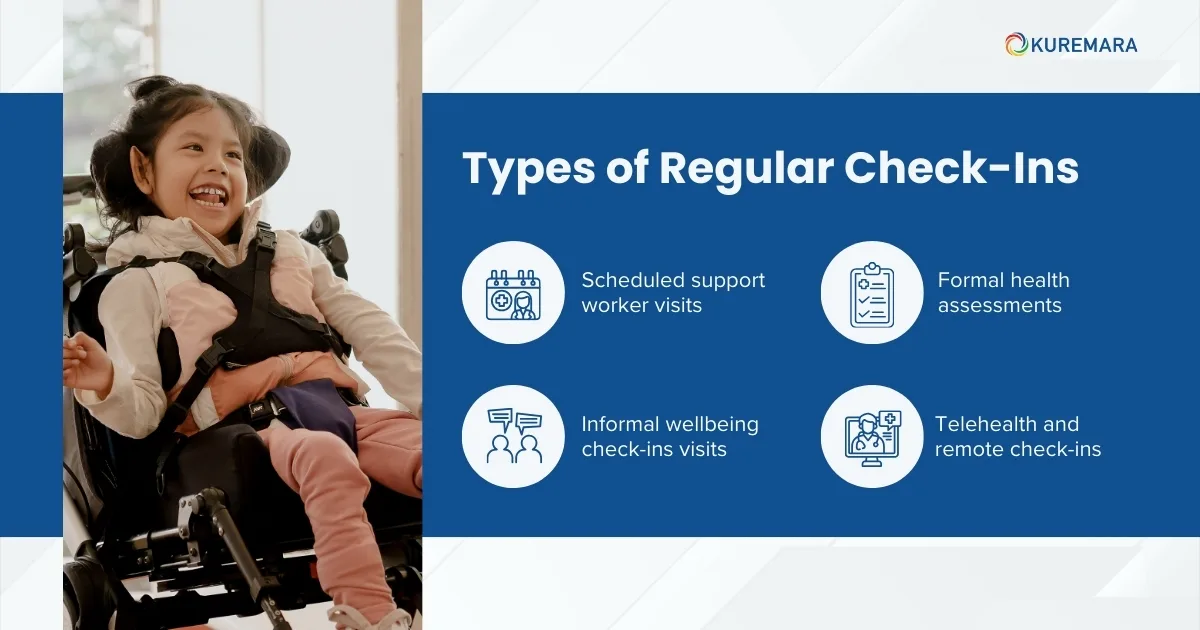 KUREMARA

Types of Regular Check-Ins

Scheduled support worker visits

Formal health assessments

Informal wellbeing check-ins visits

Telehealth and remote check-ins